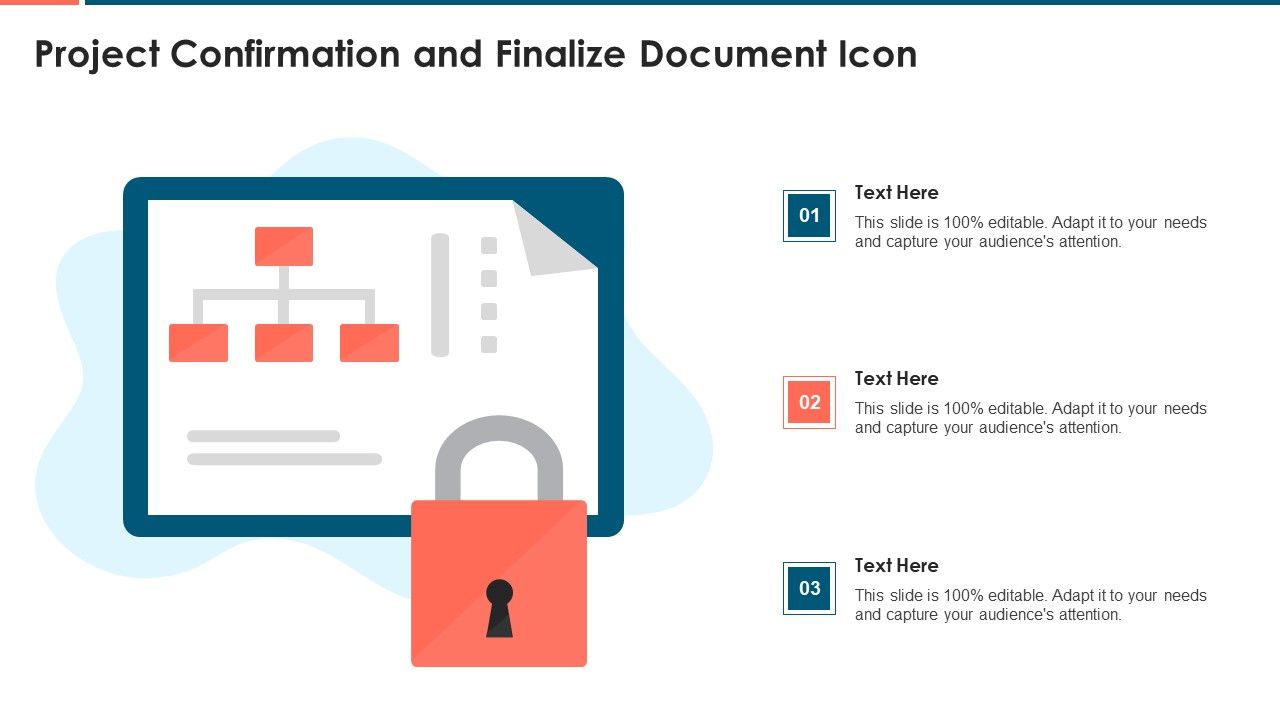 Project Confirmation and Finalize Document Icon

01

Text Here

This slide is 100% editable. Adapt it to your needs and capture your audience's attention.

02

Text Here

This slide is 100% editable. Adapt it to your needs and capture your audience's attention.

03

Text Here

This slide is 100% editable. Adapt it to your needs and capture your audience's attention.